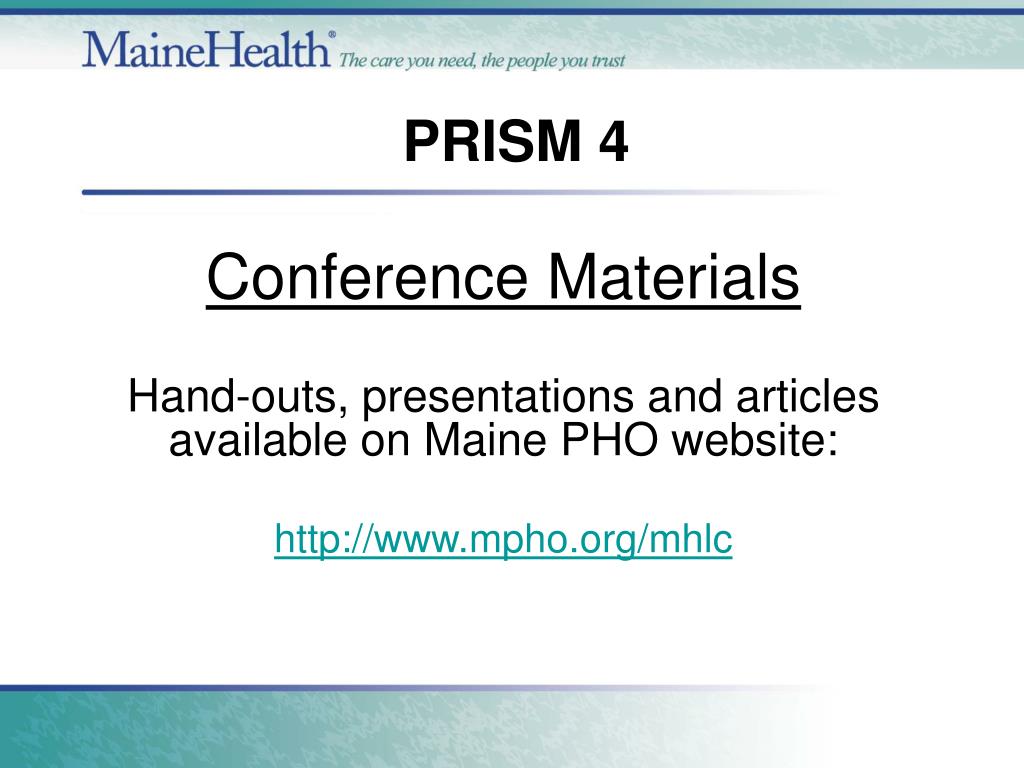 MaineHealth® The care you need, the people you trust

PRISM 4

Conference Materials

Hand-outs, presentations and articles available on Maine PHO website:

http://www.mpho.org/mhlc